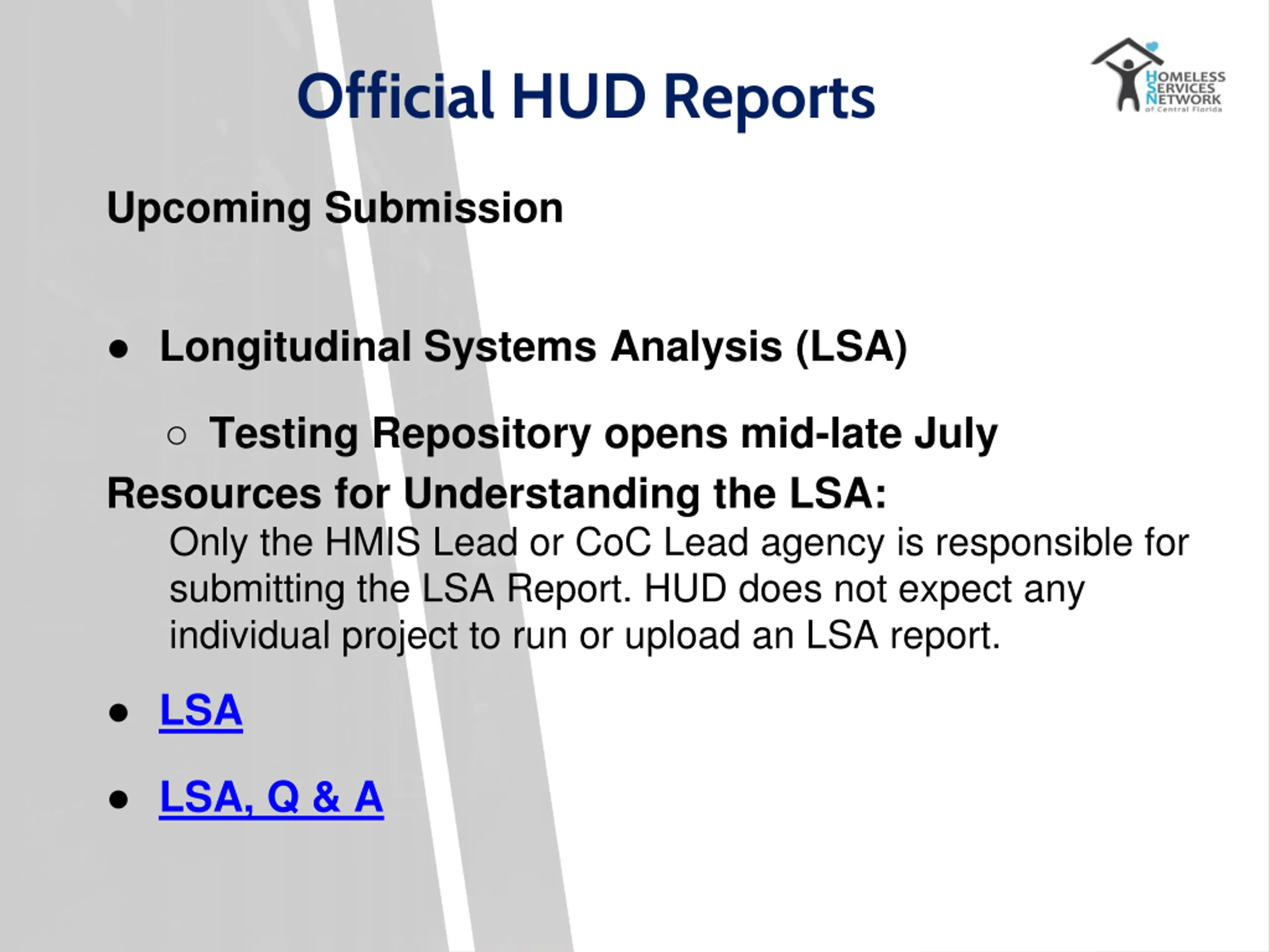 Official HUD Reports

HOMELESS SERVICES NETWORK of Central Florida

Upcoming Submission

● Longitudinal Systems Analysis (LSA)

○ Testing Repository opens mid-late July

Resources for Understanding the LSA:

Only the HMIS Lead or CoC Lead agency is responsible for submitting the LSA Report. HUD does not expect any individual project to run or upload an LSA report.

● LSA

● LSA, Q & A